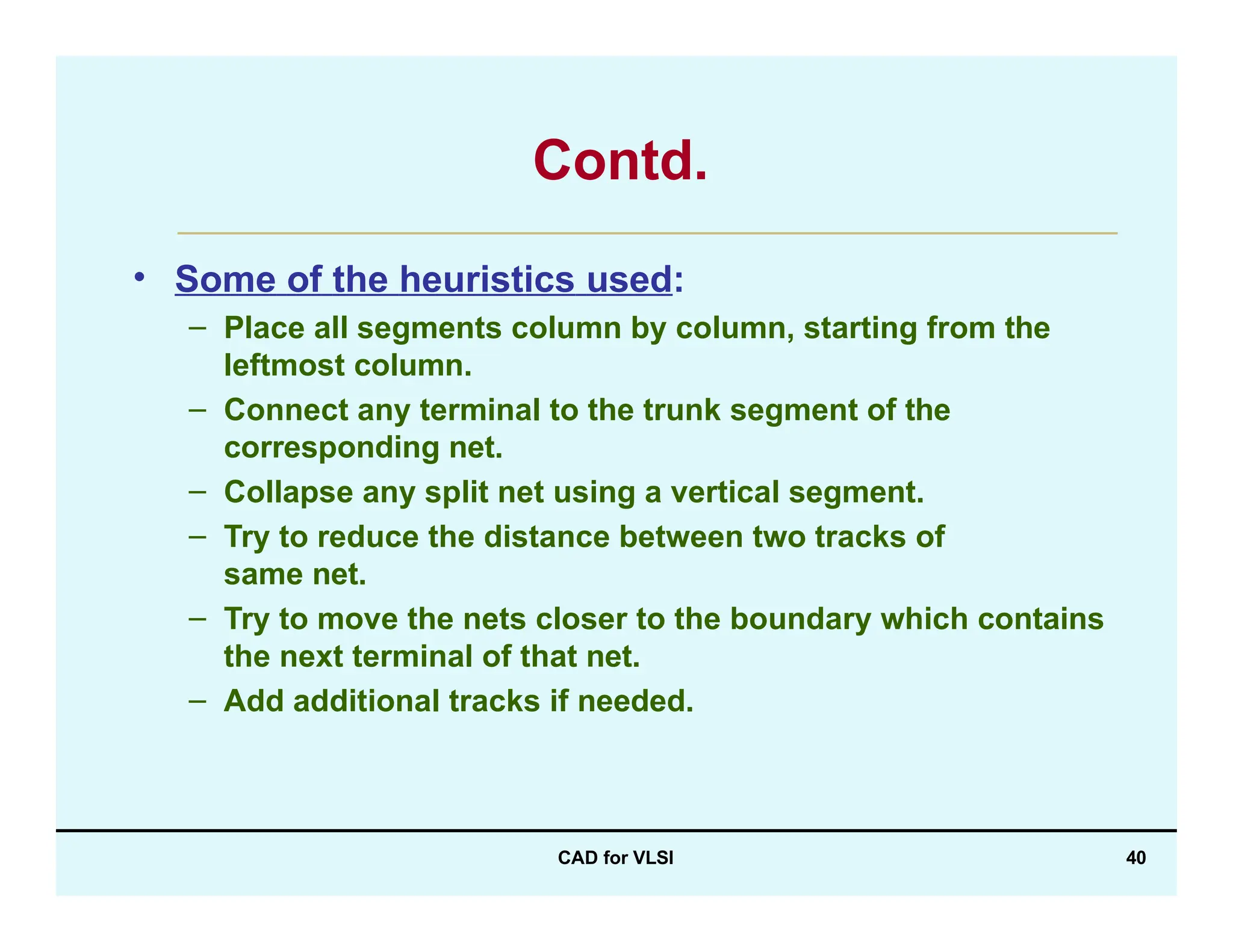 Contd.

• Some of the heuristics used:
– Place all segments column by column, starting from the leftmost column.
– Connect any terminal to the trunk segment of the corresponding net.
– Collapse any split net using a vertical segment.
– Try to reduce the distance between two tracks of same net.
– Try to move the nets closer to the boundary which contains the next terminal of that net.
– Add additional tracks if needed.

CAD for VLSI

40